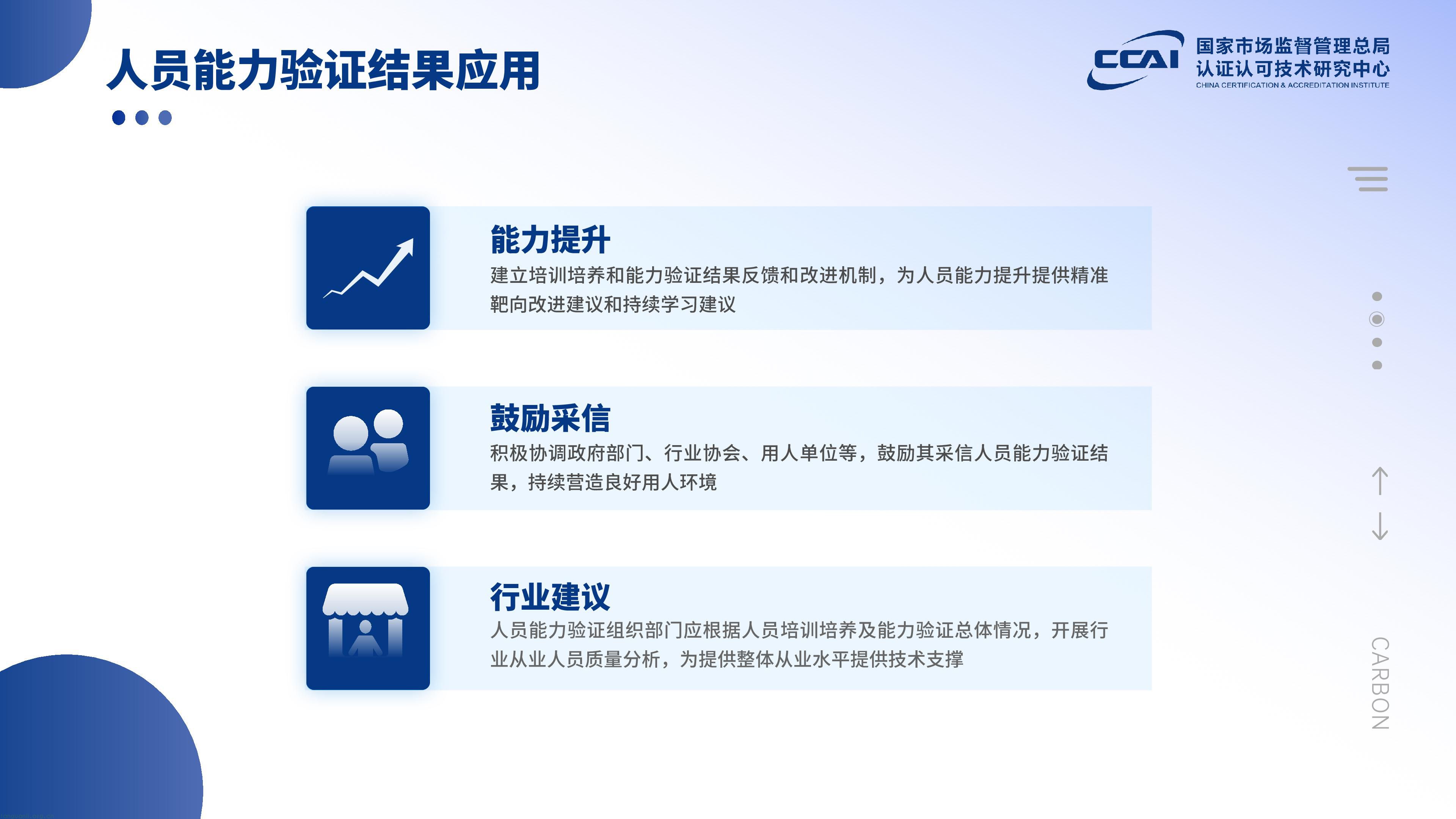 人员能力验证结果应用

CCAI 国家市场监督管理总局
认证认可技术研究中心
CHINA CERTIFICATION & ACCREDITATION INSTITUTE

能力提升
建立培训培养和能力验证结果反馈和改进机制，为人员能力提升提供精准靶向改进建议和持续学习建议

鼓励采信
积极协调政府部门、行业协会、用人单位等，鼓励其采信人员能力验证结果，持续营造良好用人环境

行业建议
人员能力验证组织部门应根据人员培训培养及能力验证总体情况，开展行业从业人员质量分析，为提供整体从业水平提供技术支撑

CARBON